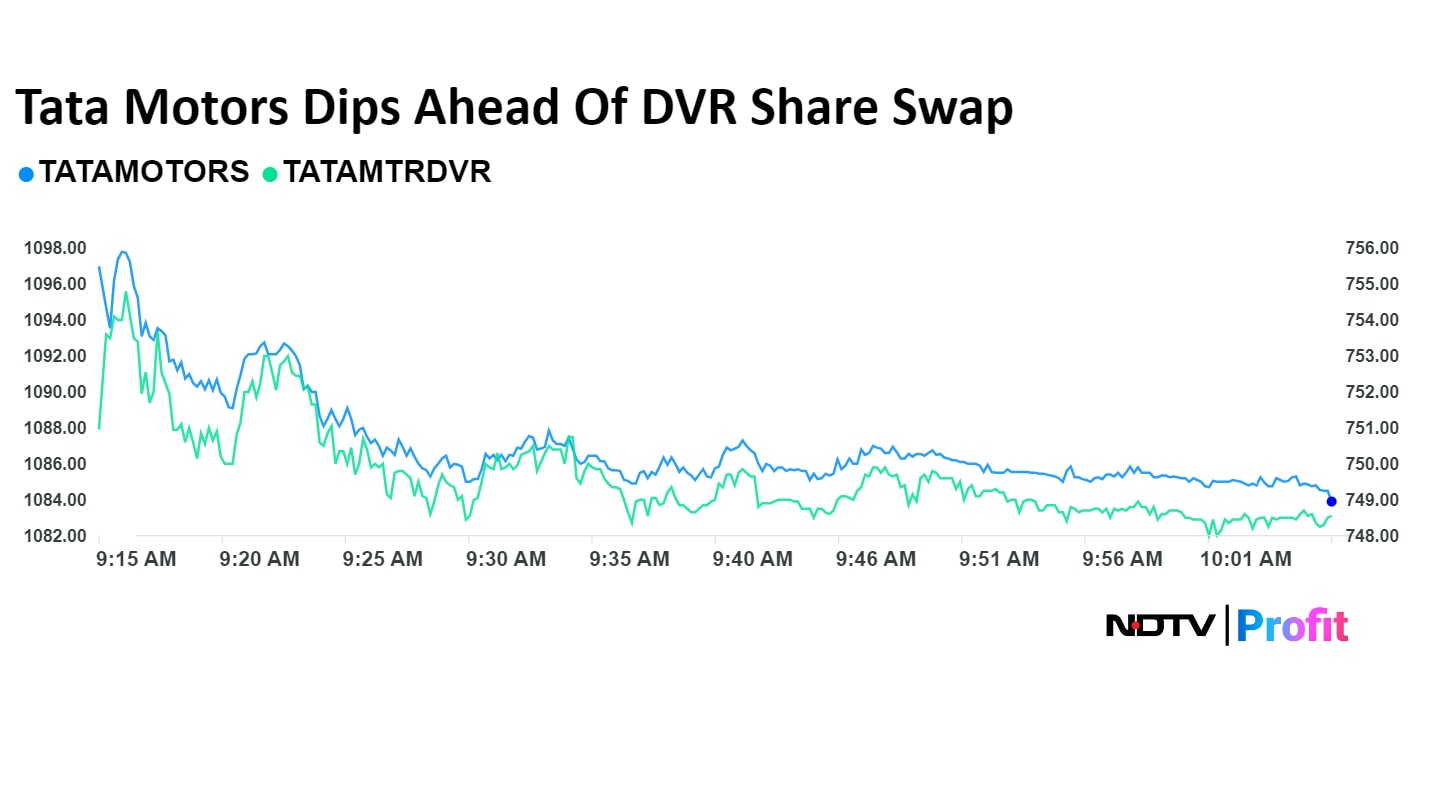 Tata Motors Dips Ahead Of DVR Share Swap

TATAMOTORS TATAMTRDVR

1098.00
1096.00
1094.00
1092.00
1090.00
1088.00
1086.00
1084.00
1082.00

756.00
755.00
754.00
753.00
752.00
751.00
750.00
749.00
748.00

9:15 AM 9:20 AM 9:25 AM 9:30 AM 9:35 AM 9:40 AM 9:46 AM 9:51 AM 9:56 AM 10:01 AM

NDTV Profit